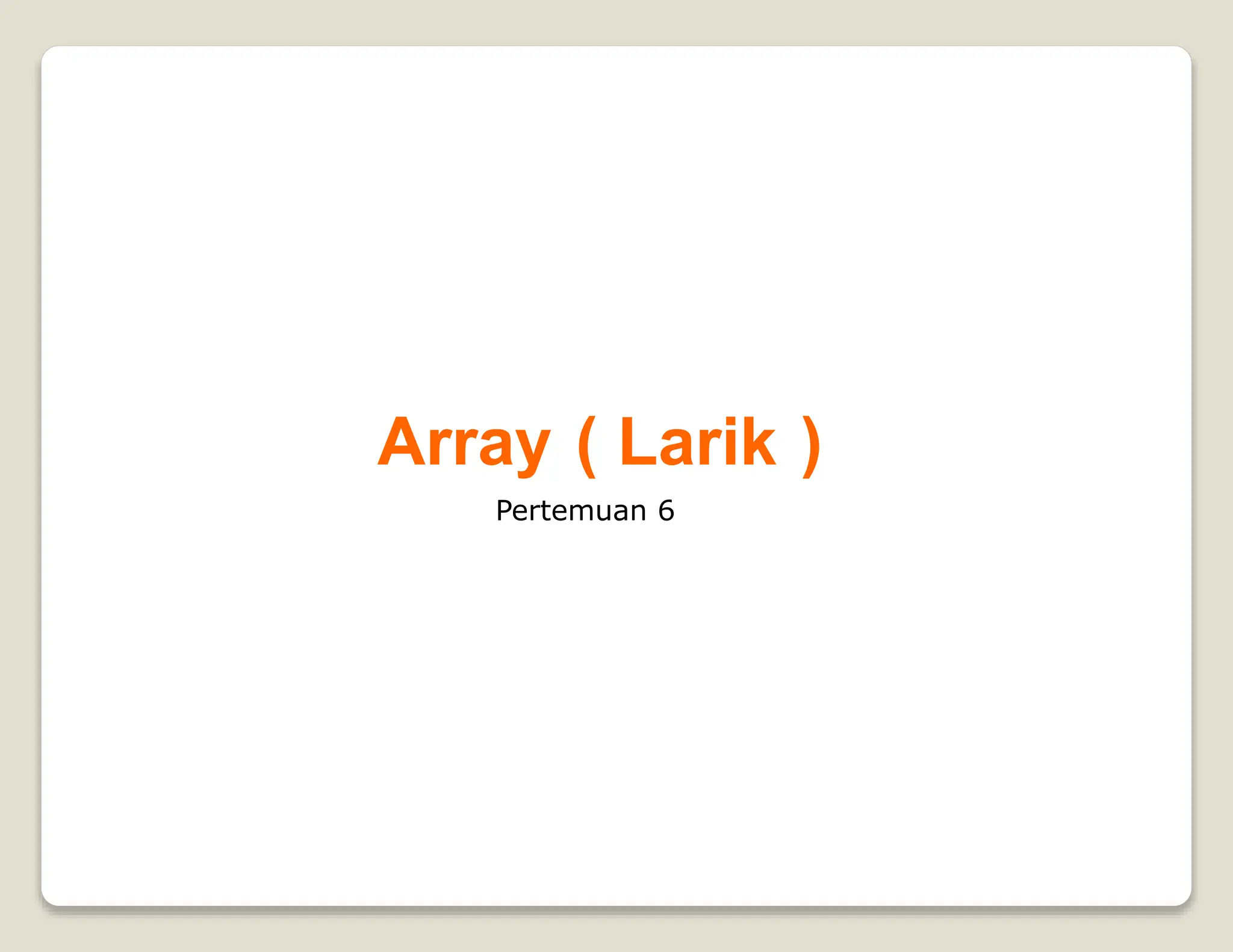 Array ( Larik )

Pertemuan 6